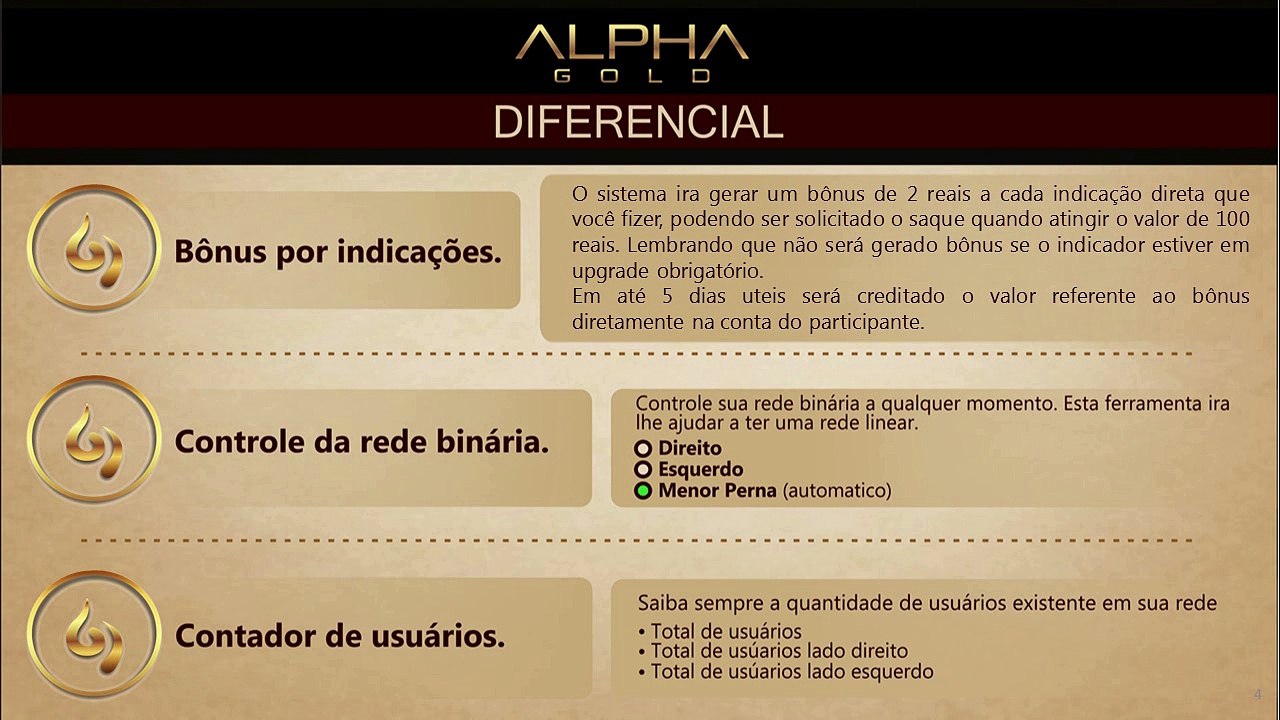 ALPHA
GOLD

DIFERENCIAL

Bônus por indicações.

O sistema ira gerar um bônus de 2 reais a cada indicação direta que você fizer, podendo ser solicitado o saque quando atingir o valor de 100 reais. Lembrando que não será gerado bônus se o indicador estiver em upgrade obrigatório.
Em até 5 dias uteis será creditado o valor referente ao bônus diretamente na conta do participante.

Controle da rede binária.

Controle sua rede binária a qualquer momento. Esta ferramenta ira lhe ajudar a ter uma rede linear.
Direito
Esquerdo
Menor Perna (automatico)

Contador de usuários.

Saiba sempre a quantidade de usuários existente em sua rede
• Total de usuários
• Total de usúarios lado direito
• Total de usúarios lado esquerdo

4